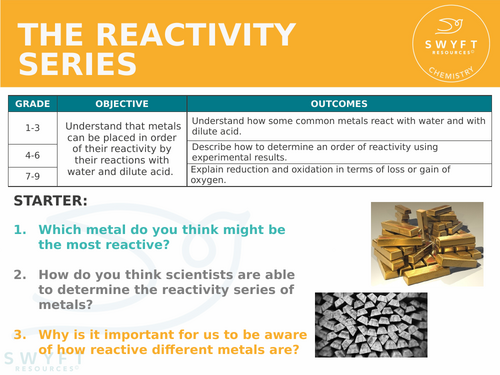 THE REACTIVITY SERIES

SWYFT RESOURCES©
CHEMISTRY

| GRADE | OBJECTIVE | OUTCOMES |
|---|---|---|
| 1-3 | Understand that metals can be placed in order of their reactivity by their reactions with water and dilute acid. | Understand how some common metals react with water and with dilute acid. |
| 4-6 | | Describe how to determine an order of reactivity using experimental results. |
| 7-9 | | Explain reduction and oxidation in terms of loss or gain of oxygen. |

STARTER:

1. Which metal do you think might be the most reactive?

2. How do you think scientists are able to determine the reactivity series of metals?

3. Why is it important for us to be aware of how reactive different metals are?

SWYFT RESOURCES©